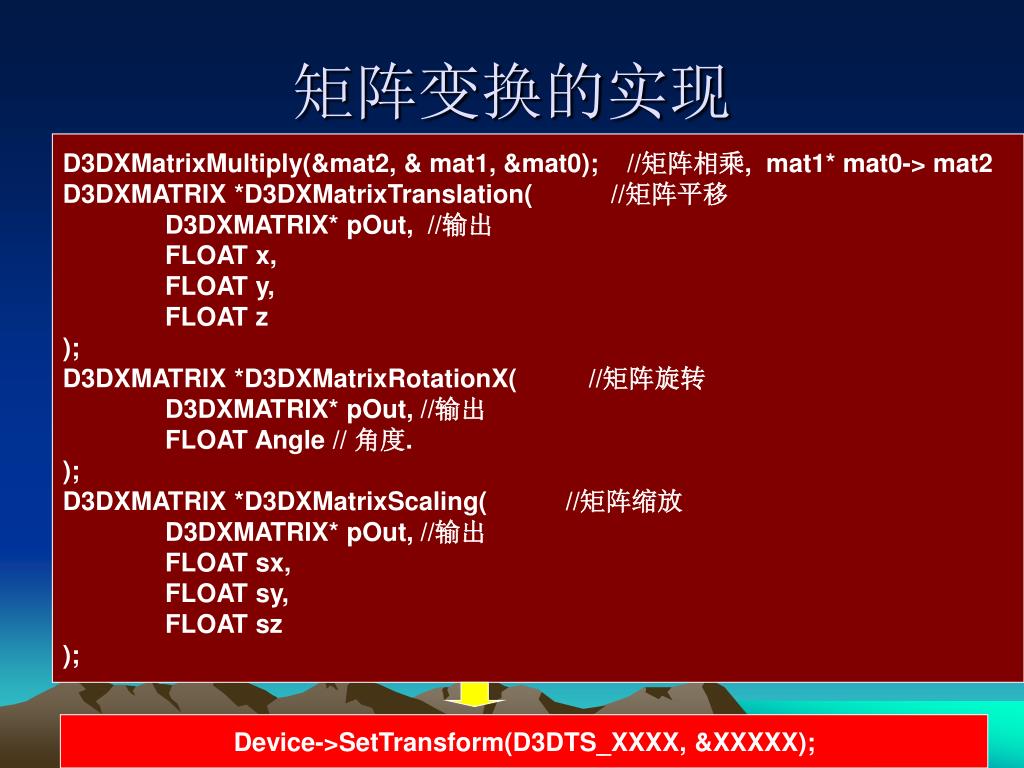 矩阵变换的实现

D3DXMatrixMultiply(&mat2, & mat1, &mat0); //矩阵相乘, mat1* mat0-> mat2
D3DXMATRIX *D3DXMatrixTranslation( //矩阵平移
D3DXMATRIX* pOut, //输出
FLOAT x,
FLOAT y,
FLOAT z
);
D3DXMATRIX *D3DXMatrixRotationX( //矩阵旋转
D3DXMATRIX* pOut, //输出
FLOAT Angle // 角度.
);
D3DXMATRIX *D3DXMatrixScaling( //矩阵缩放
D3DXMATRIX* pOut, //输出
FLOAT sx,
FLOAT sy,
FLOAT sz
);

Device->SetTransform(D3DTS_XXXX, &XXXXX);